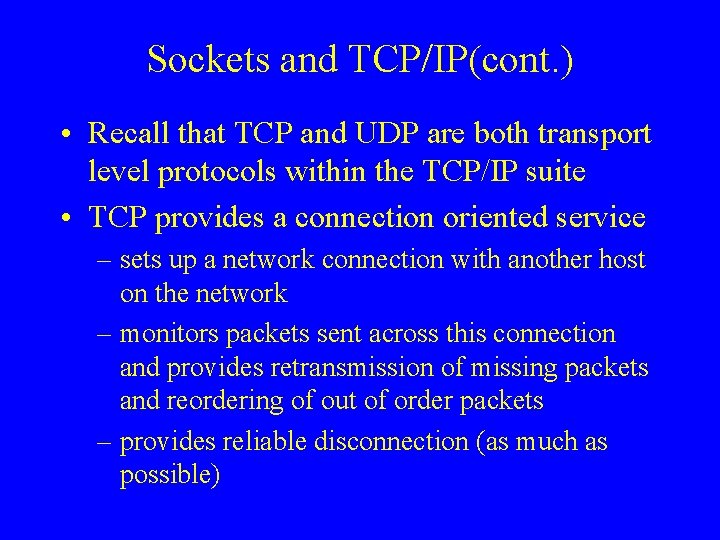 Sockets and TCP/IP(cont.)

• Recall that TCP and UDP are both transport level protocols within the TCP/IP suite

• TCP provides a connection oriented service

– sets up a network connection with another host on the network

– monitors packets sent across this connection and provides retransmission of missing packets and reordering of out of order packets

– provides reliable disconnection (as much as possible)